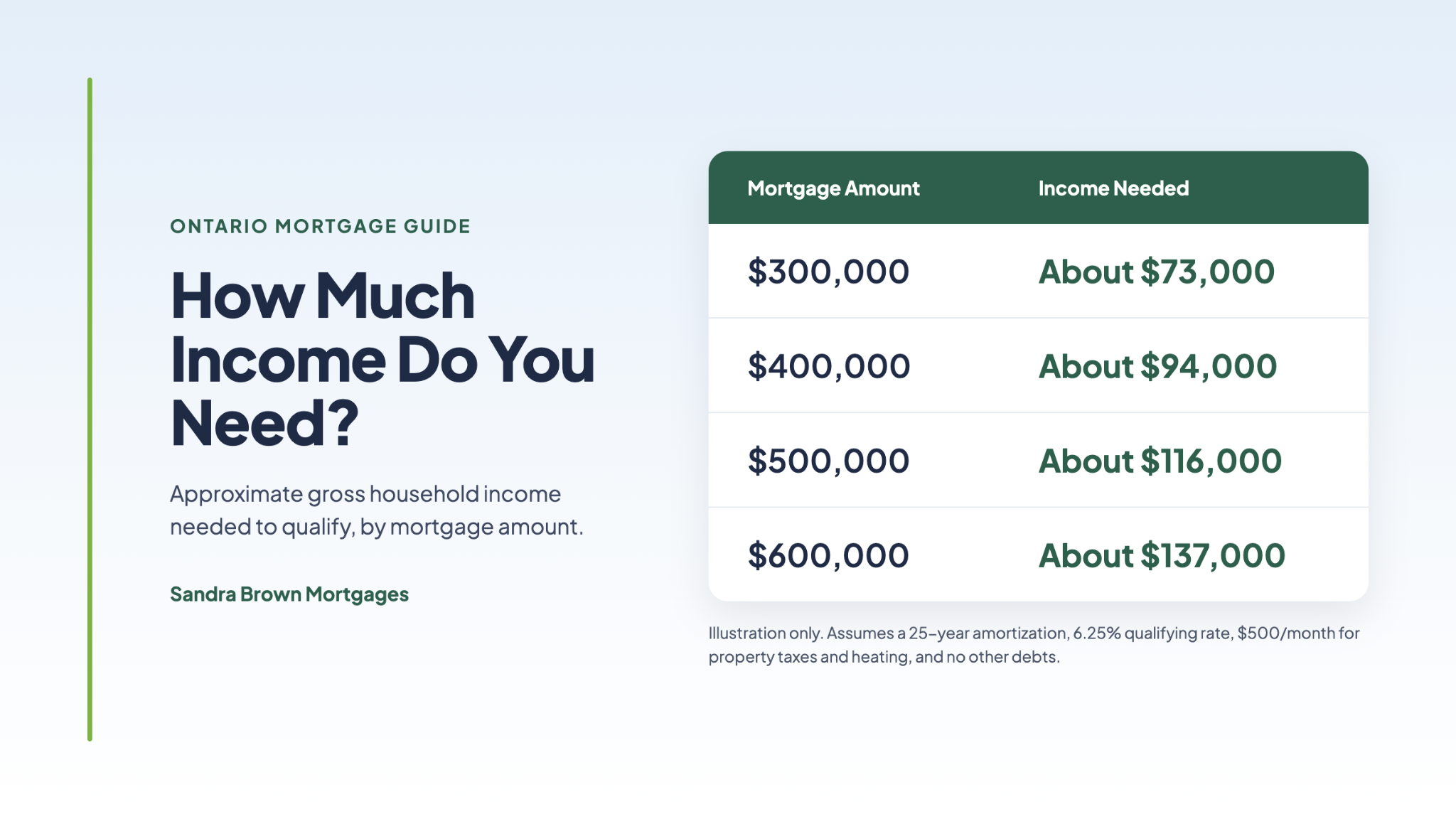 ONTARIO MORTGAGE GUIDE

How Much Income Do You Need?

Approximate gross household income needed to qualify, by mortgage amount.

Sandra Brown Mortgages

| Mortgage Amount | Income Needed |
|---|---|
| $300,000 | About $73,000 |
| $400,000 | About $94,000 |
| $500,000 | About $116,000 |
| $600,000 | About $137,000 |

Illustration only. Assumes a 25-year amortization, 6.25% qualifying rate, $500/month for property taxes and heating, and no other debts.